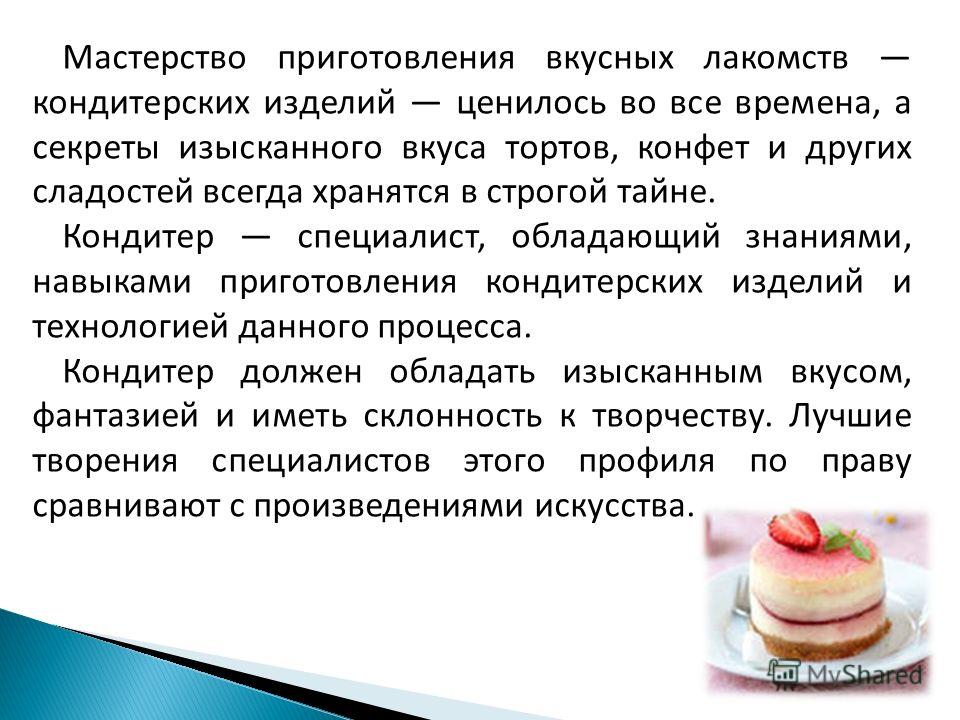 Мастерство приготовления вкусных лакомств — кондитерских изделий — ценилось во все времена, а секреты изысканного вкуса тортов, конфет и других сладостей всегда хранятся в строгой тайне.

Кондитер — специалист, обладающий знаниями, навыками приготовления кондитерских изделий и технологией данного процесса.

Кондитер должен обладать изысканным вкусом, фантазией и иметь склонность к творчеству. Лучшие творения специалистов этого профиля по праву сравнивают с произведениями искусства.

MyShared